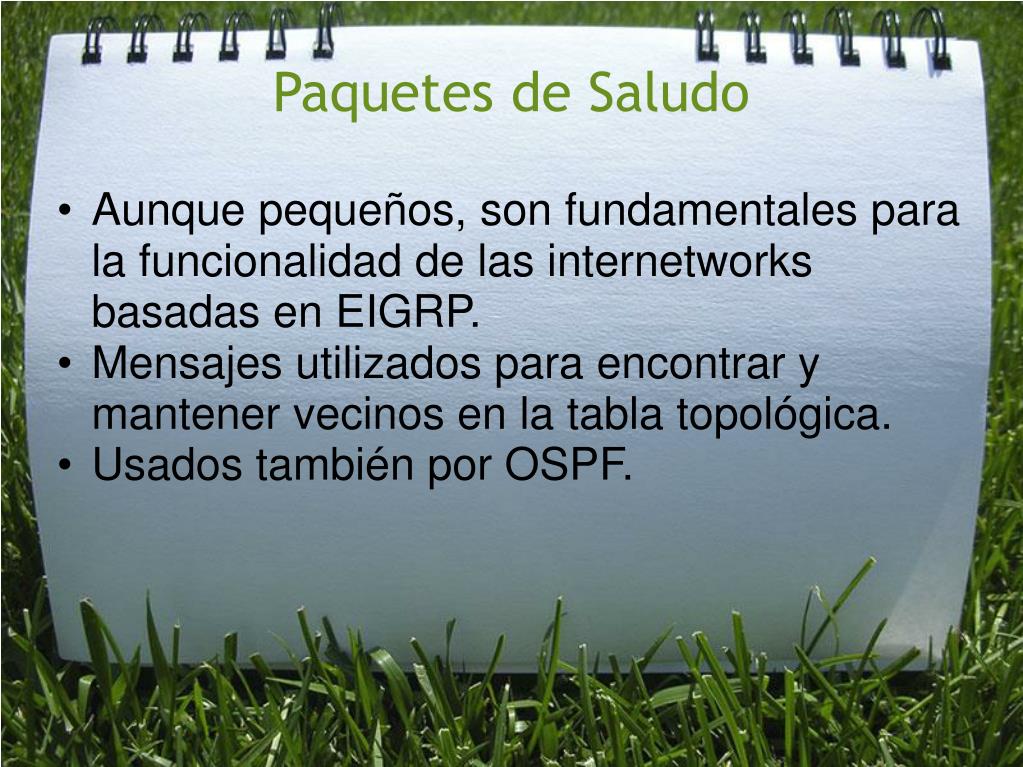 Paquetes de Saludo

• Aunque pequeños, son fundamentales para la funcionalidad de las internetworks basadas en EIGRP.
• Mensajes utilizados para encontrar y mantener vecinos en la tabla topológica.
• Usados también por OSPF.